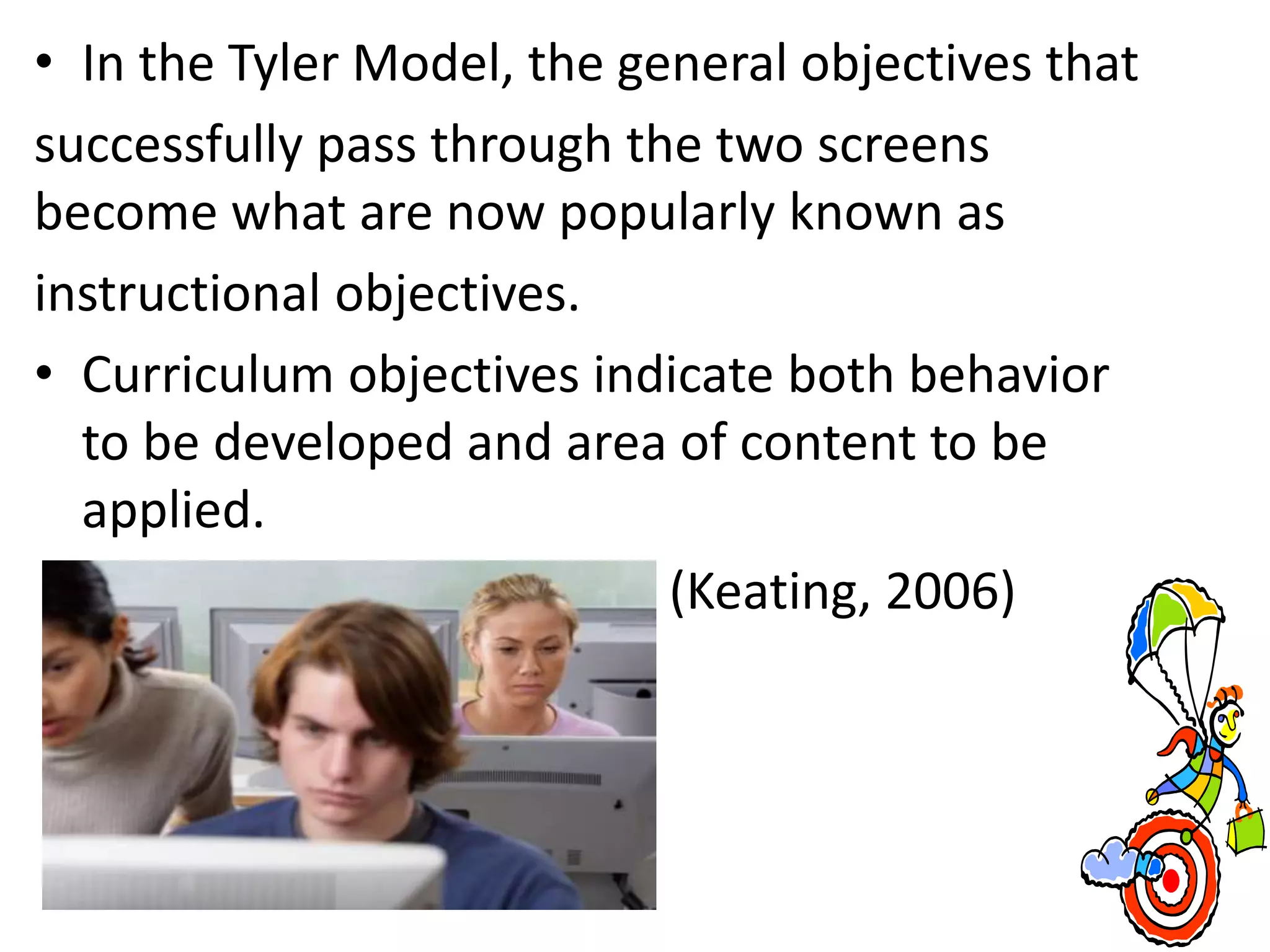 • In the Tyler Model, the general objectives that successfully pass through the two screens become what are now popularly known as instructional objectives.

• Curriculum objectives indicate both behavior to be developed and area of content to be applied.

(Keating, 2006)